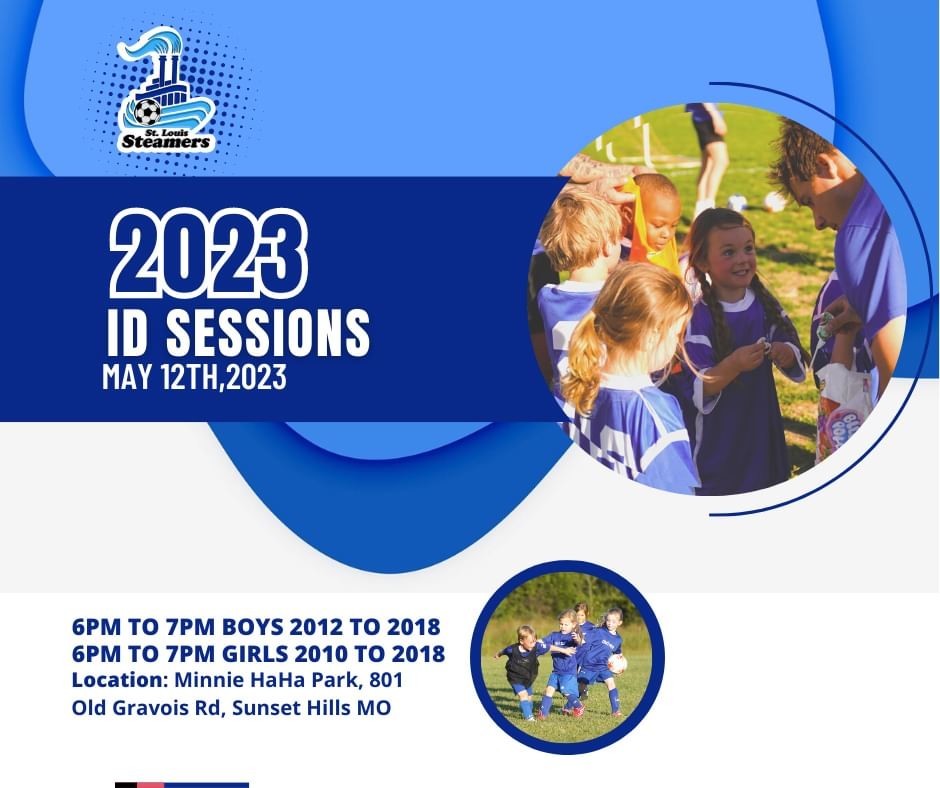 St. Louis Steamers

2023
ID SESSIONS
MAY 12TH,2023

6PM TO 7PM BOYS 2012 TO 2018
6PM TO 7PM GIRLS 2010 TO 2018
Location: Minnie HaHa Park, 801 Old Gravois Rd, Sunset Hills MO